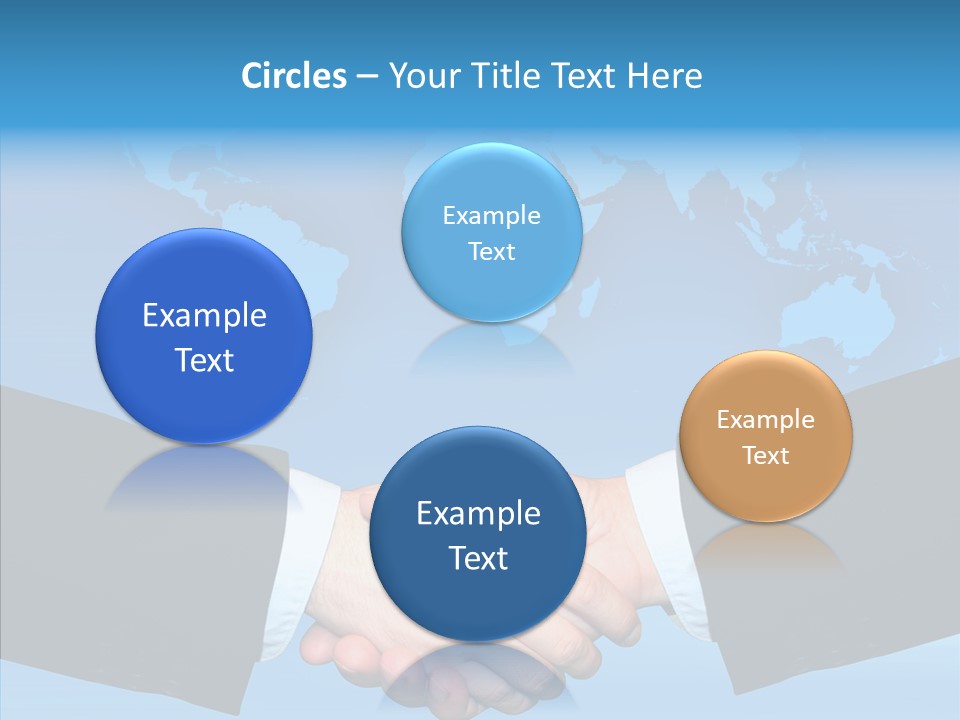 Circles – Your Title Text Here

Example Text

Example Text

Example Text

Example Text